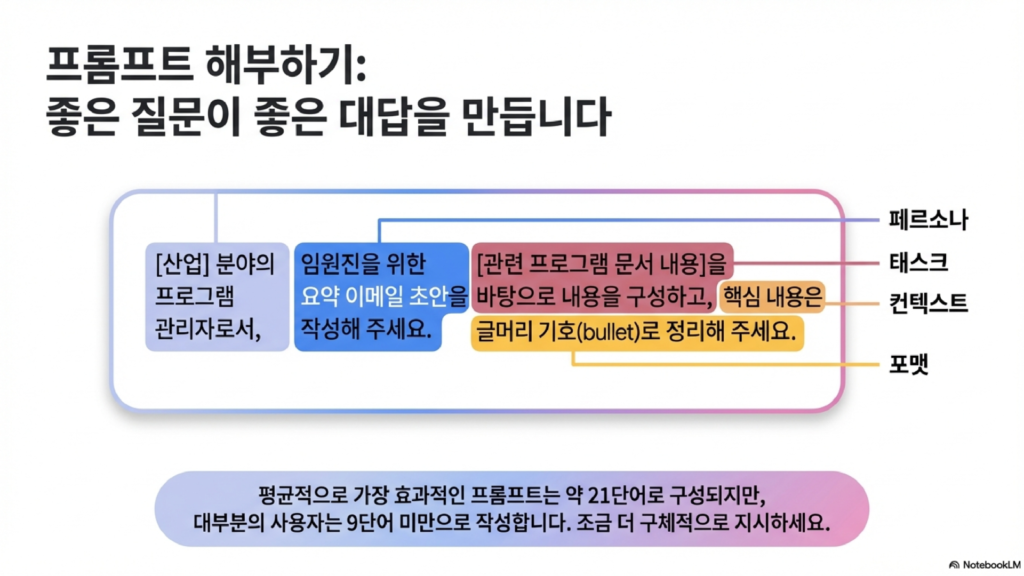 프롬프트 해부하기:
좋은 질문이 좋은 대답을 만듭니다

[산업] 분야의 프로그램 관리자로서,

임원진을 위한 요약 이메일 초안을 작성해 주세요.

[관련 프로그램 문서 내용]을 바탕으로 내용을 구성하고,

핵심 내용은 글머리 기호(bullet)로 정리해 주세요.

페르소나

태스크

컨텍스트

포맷

평균적으로 가장 효과적인 프롬프트는 약 21단어로 구성되지만, 대부분의 사용자는 9단어 미만으로 작성합니다. 조금 더 구체적으로 지시하세요.

NotebookLM